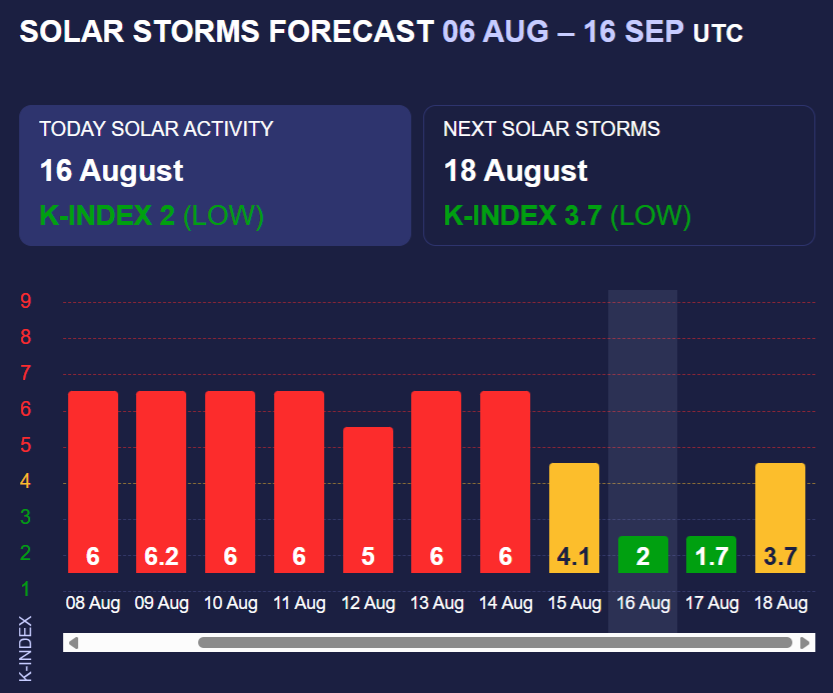 SOLAR STORMS FORECAST 06 AUG – 16 SEP UTC

TODAY SOLAR ACTIVITY
16 August
K-INDEX 2 (LOW)

NEXT SOLAR STORMS
18 August
K-INDEX 3.7 (LOW)

9
8
7
6
5
4
3
2
1

K-INDEX

6
6.2
6
6
5
6
6
4.1
2
1.7
3.7

08 Aug
09 Aug
10 Aug
11 Aug
12 Aug
13 Aug
14 Aug
15 Aug
16 Aug
17 Aug
18 Aug